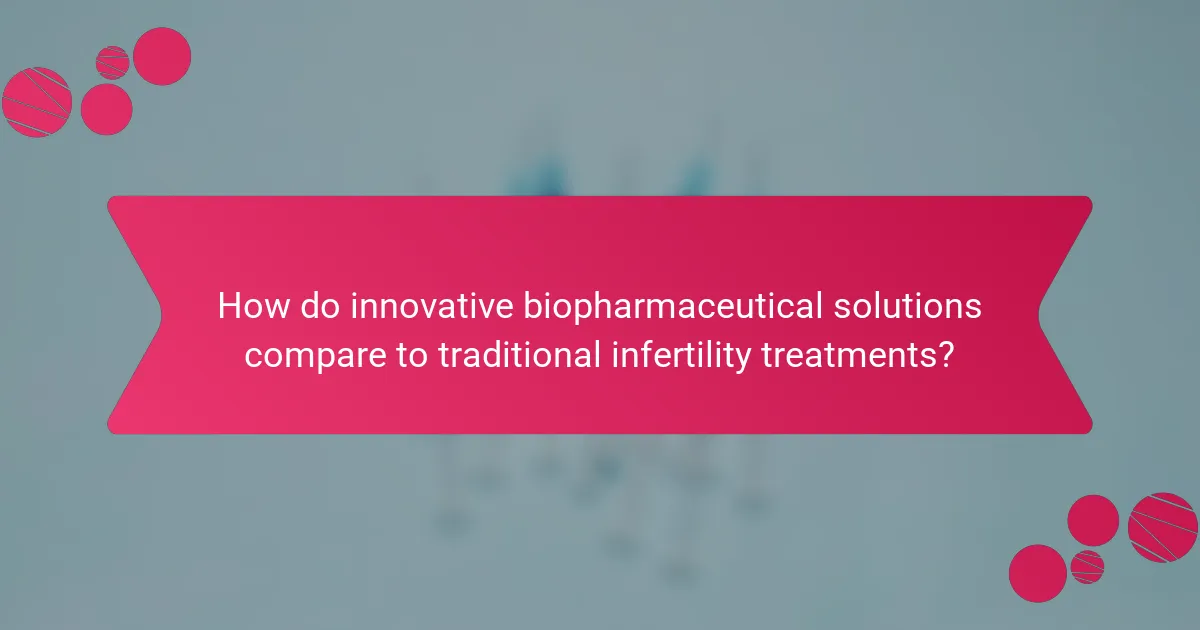 How do innovative biopharmaceutical solutions compare to traditional infertility treatments?